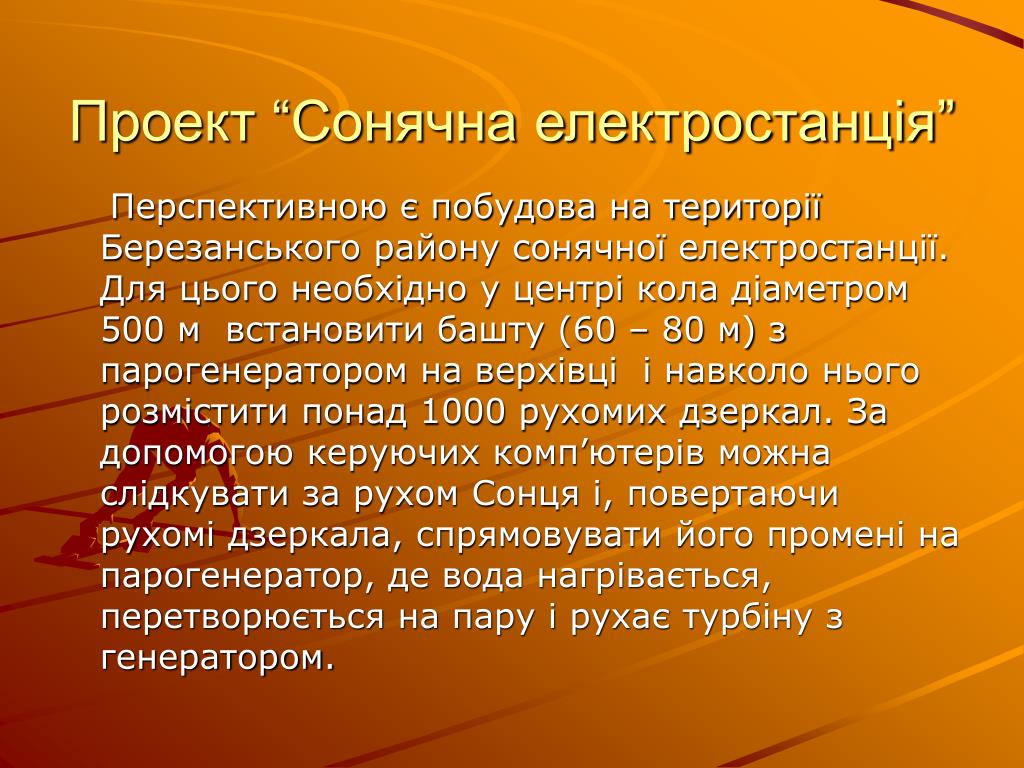 Проект “Сонячна електростанція”

Перспективною є побудова на території Березанського району сонячної електростанції. Для цього необхідно у центрі кола діаметром 500 м встановити башту (60 – 80 м) з парогенератором на верхівці і навколо нього розмістити понад 1000 рухомих дзеркал. За допомогою керуючих комп’ютерів можна слідкувати за рухом Сонця і, повертаючи рухомі дзеркала, спрямовувати його промені на парогенератор, де вода нагрівається, перетворюється на пару і рухає турбіну з генератором.